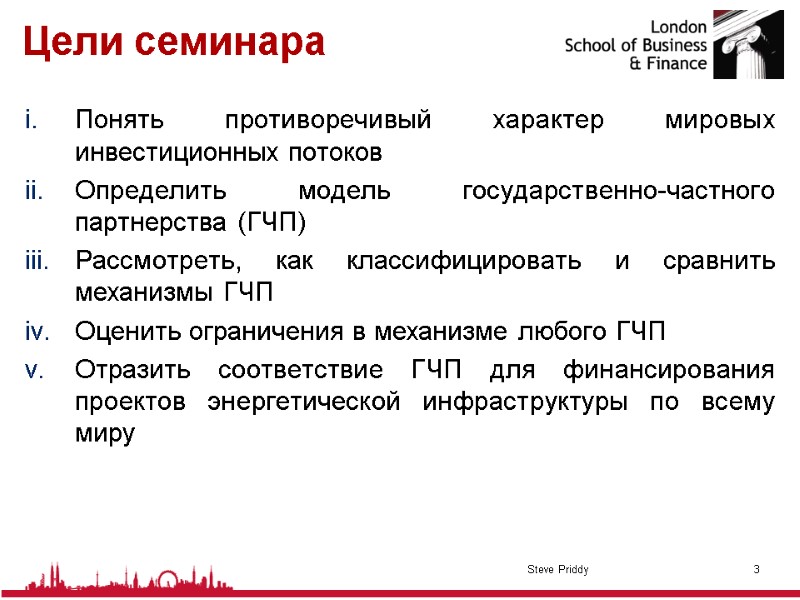 Цели семинара

London School of Business & Finance

i. Понять противоречивый характер мировых инвестиционных потоков

ii. Определить модель государственно-частного партнерства (ГЧП)

iii. Рассмотреть, как классифицировать и сравнить механизмы ГЧП

iv. Оценить ограничения в механизме любого ГЧП

v. Отразить соответствие ГЧП для финансирования проектов энергетической инфраструктуры по всему миру

Steve Priddy

3